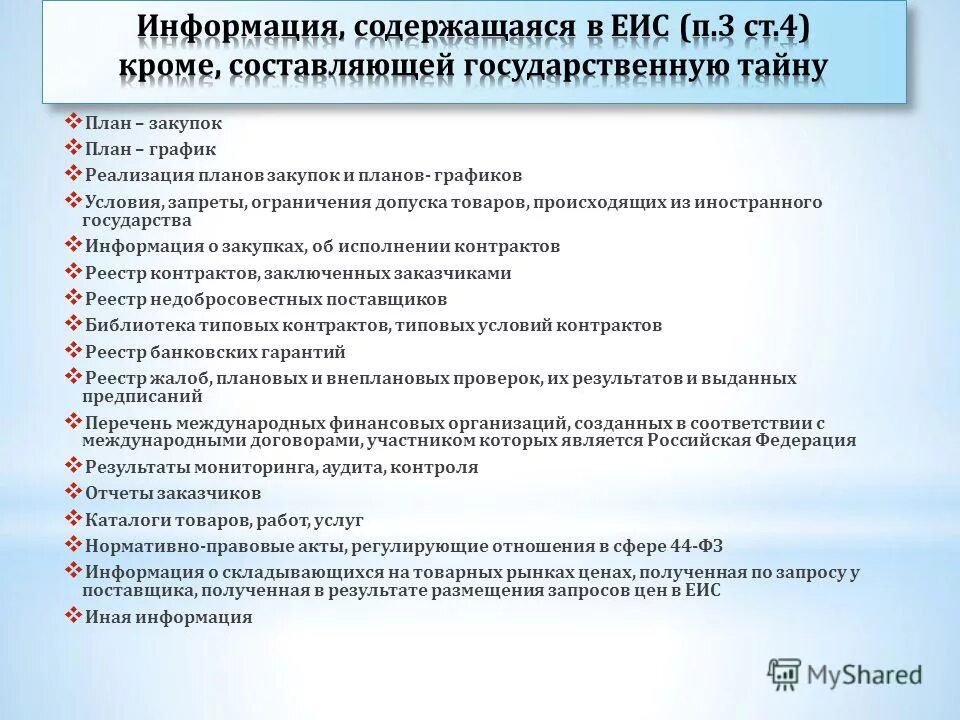 Информация, содержащаяся в ЕИС (п.3 ст.4) кроме, составляющей государственную тайну

❖ План – закупок
❖ План – график
❖ Реализация планов закупок и планов- графиков
❖ Условия, запреты, ограничения допуска товаров, происходящих из иностранного государства
❖ Информация о закупках, об исполнении контрактов
❖ Реестр контрактов, заключенных заказчиками
❖ Реестр недобросовестных поставщиков
❖ Библиотека типовых контрактов, типовых условий контрактов
❖ Реестр банковских гарантий
❖ Реестр жалоб, плановых и внеплановых проверок, их результатов и выданных предписаний
❖ Перечень международных финансовых организаций, созданных в соответствии с международными договорами, участником которых является Российская Федерация
❖ Результаты мониторинга, аудита, контроля
❖ Отчеты заказчиков
❖ Каталоги товаров, работ, услуг
❖ Нормативно-правовые акты, регулирующие отношения в сфере 44-ФЗ
❖ Информация о складывающихся на товарных рынках ценах, полученная по запросу у поставщика, полученная в результате размещения запросов цен в ЕИС
❖ Иная информация

MyShared